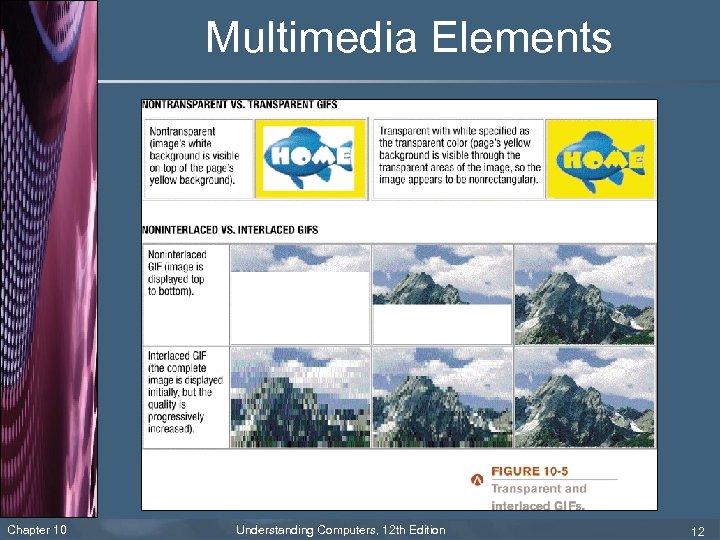 Multimedia Elements

NONTRANSPARENT VS. TRANSPARENT GIFS

Nontransparent (image's white background is visible on top of the page's yellow background).

HOME

Transparent with white specified as the transparent color (page's yellow background is visible through the transparent areas of the image, so the image appears to be nonrectangular).

HOME

NONINTERLACED VS. INTERLACED GIFS

Noninterlaced GIF (image is displayed top to bottom).

Interlaced GIF (the complete image is displayed initially, but the quality is progressively increased).

FIGURE 10-5
Transparent and interlaced GIFs.

Chapter 10

Understanding Computers, 12th Edition

12